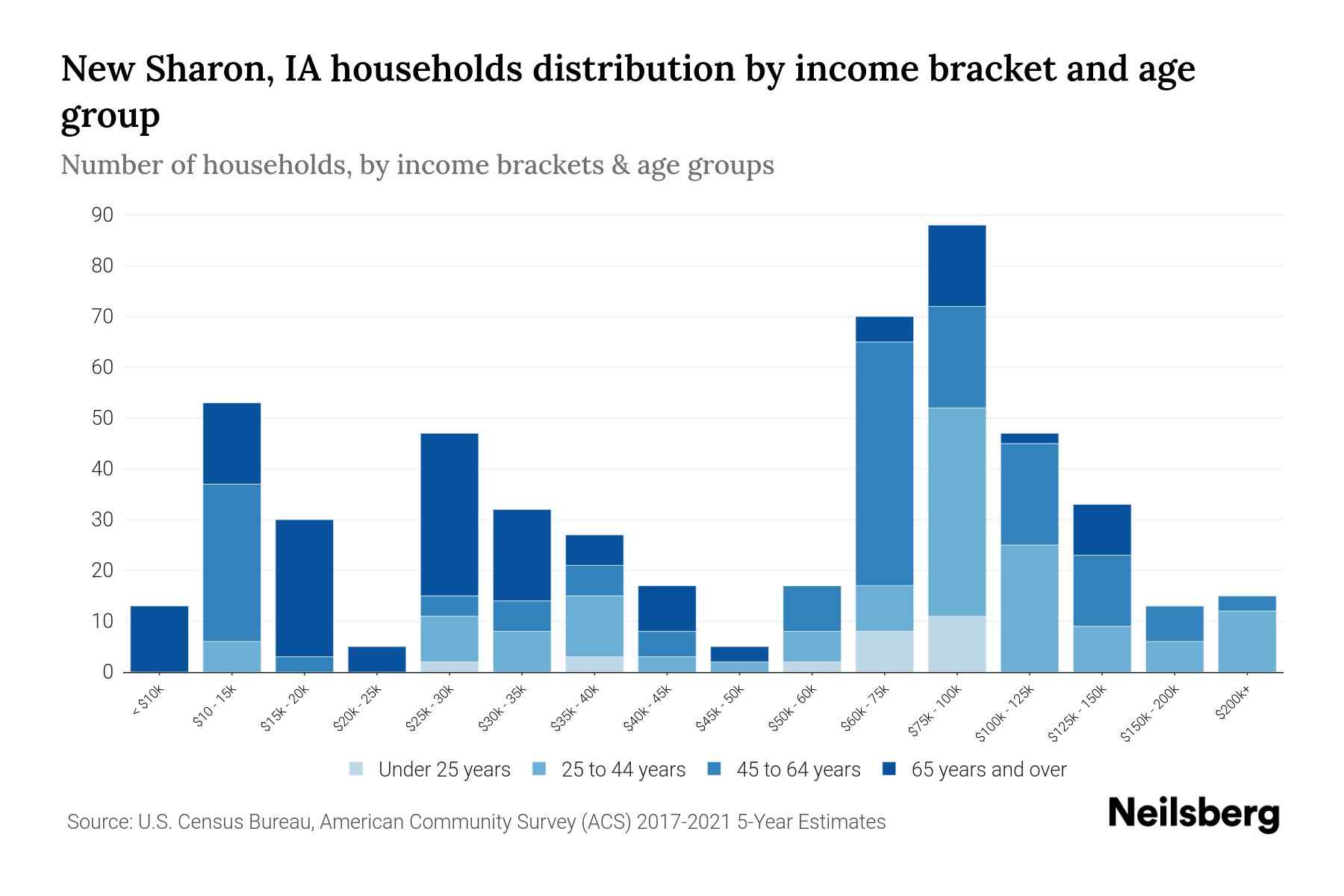 New Sharon, IA households distribution by income bracket and age group

Number of households, by income brackets & age groups

90
80
70
60
50
40
30
20
10
0

< $10k
$10 - 15k
$15k - 20k
$20k - 25k
$25k - 30k
$30k - 35k
$35k - 40k
$40k - 45k
$45k - 50k
$50k - 60k
$60k - 75k
$75k - 100k
$100k - 125k
$125k - 150k
$150k - 200k
$200k+

Under 25 years
25 to 44 years
45 to 64 years
65 years and over

Source: U.S. Census Bureau, American Community Survey (ACS) 2017-2021 5-Year Estimates

Neilsberg